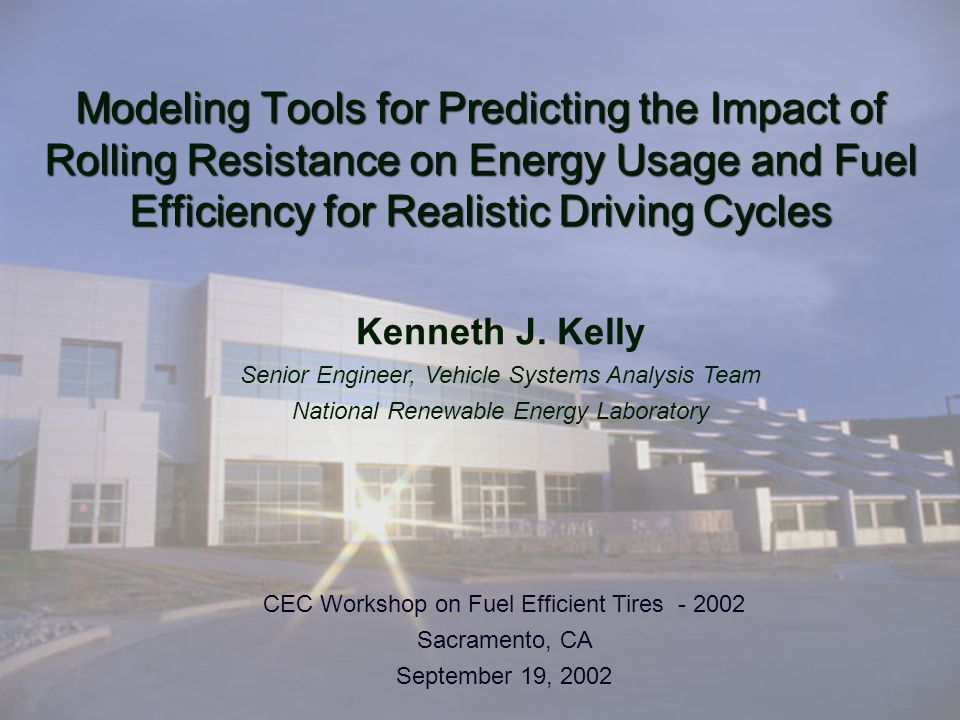 Modeling Tools for Predicting the Impact of Rolling Resistance on Energy Usage and Fuel Efficiency for Realistic Driving Cycles

Kenneth J. Kelly

Senior Engineer, Vehicle Systems Analysis Team

National Renewable Energy Laboratory

CEC Workshop on Fuel Efficient Tires - 2002

Sacramento, CA

September 19, 2002